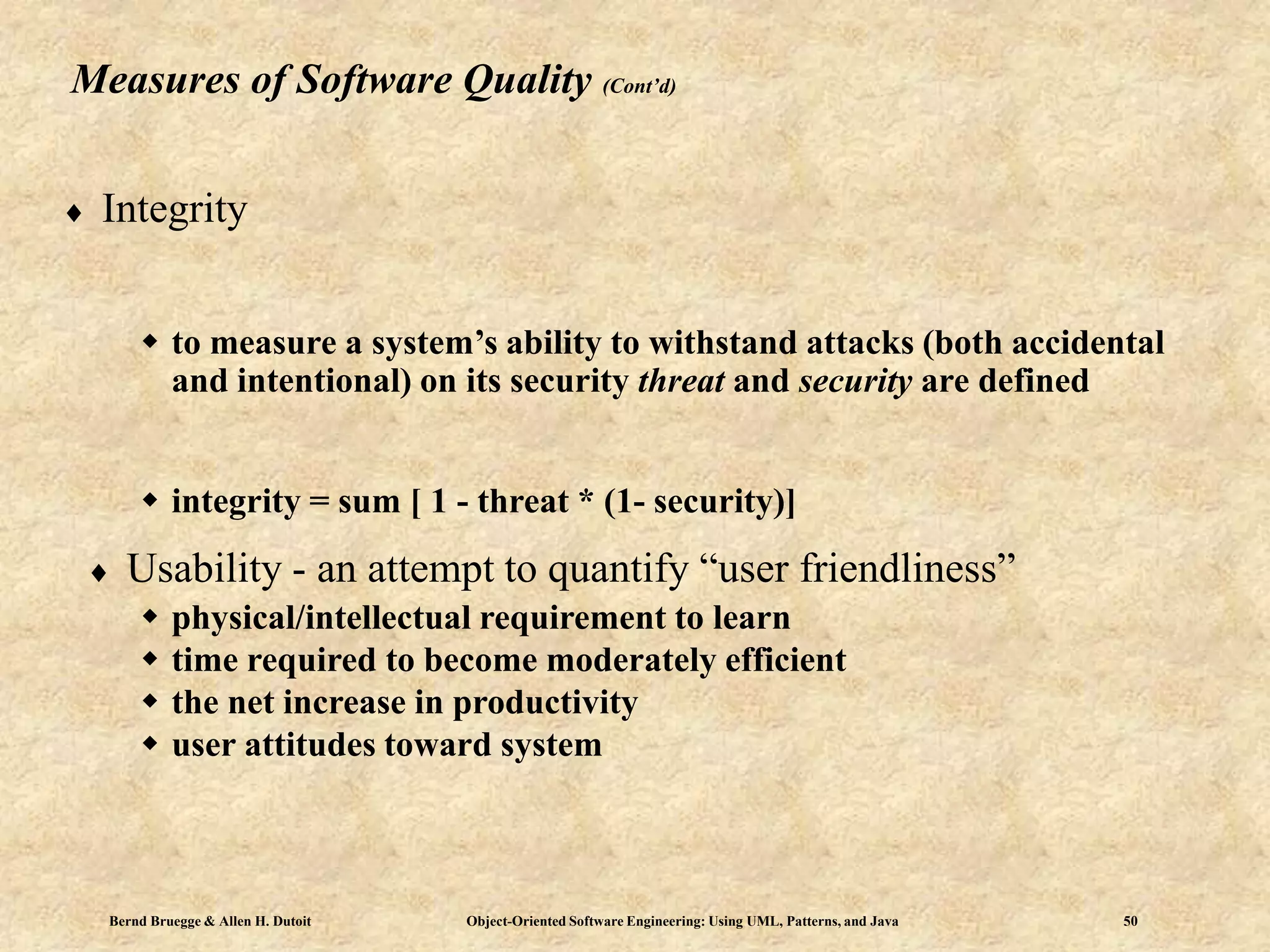 Measures of Software Quality (Cont'd)

♦ Integrity

◆ to measure a system's ability to withstand attacks (both accidental and intentional) on its security threat and security are defined

◆ integrity = sum [ 1 - threat * (1- security)]

♦ Usability - an attempt to quantify "user friendliness"

◆ physical/intellectual requirement to learn
◆ time required to become moderately efficient
◆ the net increase in productivity
◆ user attitudes toward system

Bernd Bruegge & Allen H. Dutoit Object-Oriented Software Engineering: Using UML, Patterns, and Java 50